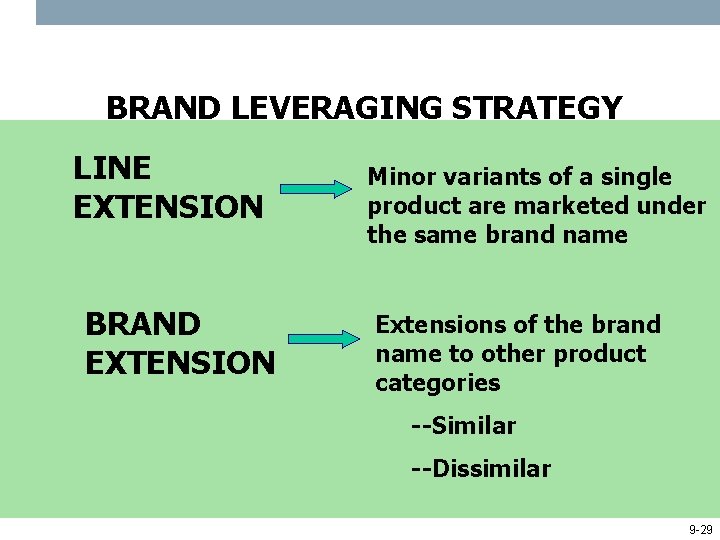 BRAND LEVERAGING STRATEGY

LINE EXTENSION

Minor variants of a single product are marketed under the same brand name

BRAND EXTENSION

Extensions of the brand name to other product categories

--Similar

--Dissimilar

9-29